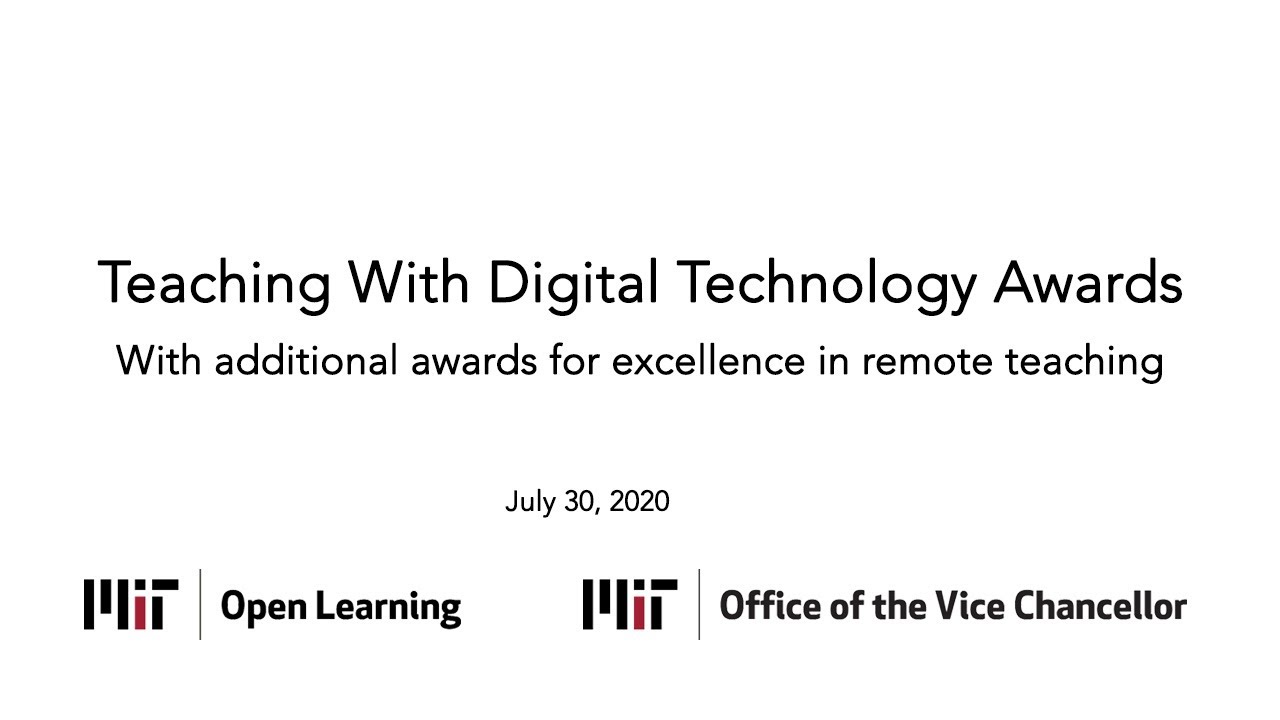 Teaching With Digital Technology Awards
With additional awards for excellence in remote teaching

July 30, 2020

MIT Open Learning

MIT Office of the Vice Chancellor